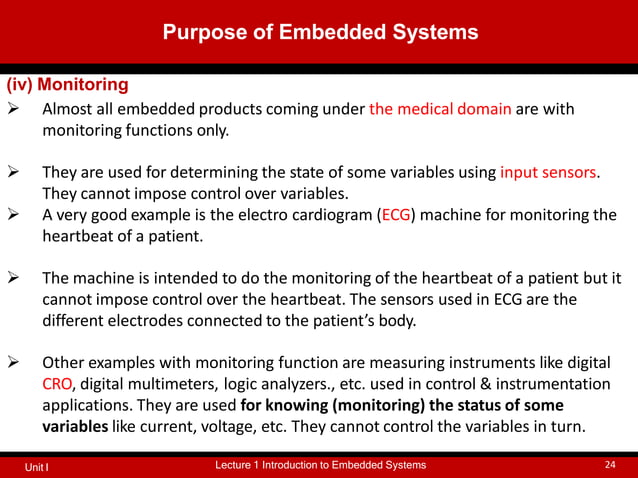 Purpose of Embedded Systems

(iv) Monitoring

➢ Almost all embedded products coming under the medical domain are with monitoring functions only.

➢ They are used for determining the state of some variables using input sensors. They cannot impose control over variables.

➢ A very good example is the electro cardiogram (ECG) machine for monitoring the heartbeat of a patient.

➢ The machine is intended to do the monitoring of the heartbeat of a patient but it cannot impose control over the heartbeat. The sensors used in ECG are the different electrodes connected to the patient's body.

➢ Other examples with monitoring function are measuring instruments like digital CRO, digital multimeters, logic analyzers., etc. used in control & instrumentation applications. They are used for knowing (monitoring) the status of some variables like current, voltage, etc. They cannot control the variables in turn.

Unit I

Lecture 1 Introduction to Embedded Systems

24